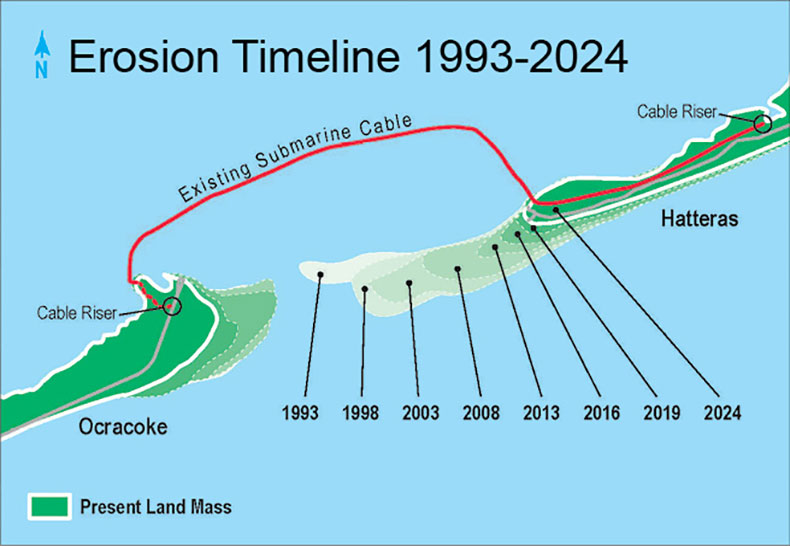 N

Erosion Timeline 1993-2024

Cable Riser

Existing Submarine Cable

Hatteras

Cable Riser

Ocracoke

1993 1998 2003 2008 2013 2016 2019 2024

Present Land Mass